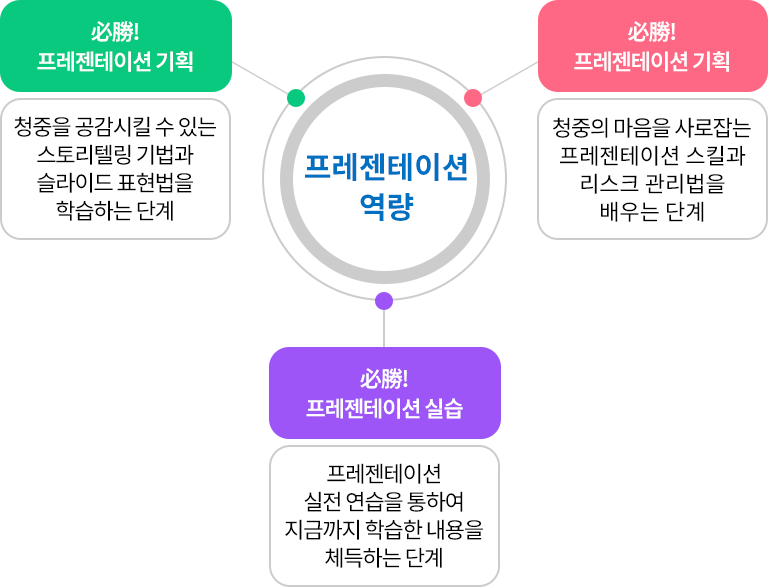 必勝!
프레젠테이션 기획

청중을 공감시킬 수 있는 스토리텔링 기법과 슬라이드 표현법을 학습하는 단계

프레젠테이션 역량

必勝!
프레젠테이션 기획

청중의 마음을 사로잡는 프레젠테이션 스킬과 리스크 관리법을 배우는 단계

必勝!
프레젠테이션 실습

프레젠테이션 실전 연습을 통하여 지금까지 학습한 내용을 체득하는 단계